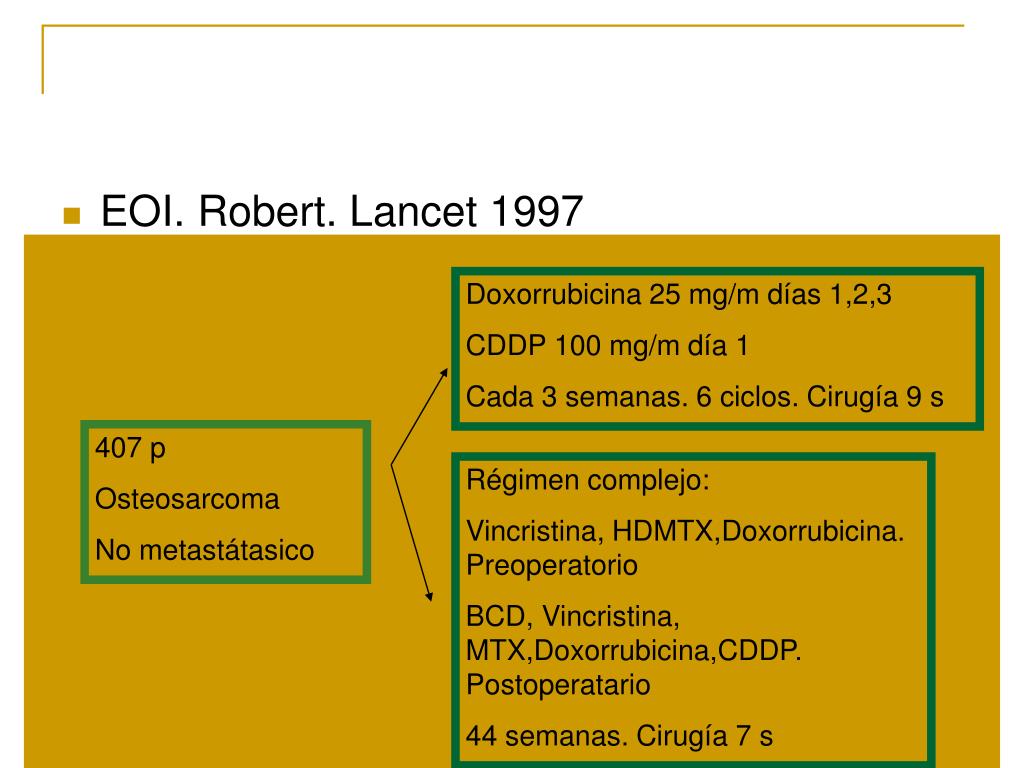 EOI. Robert. Lancet 1997

407 p

Osteosarcoma

No metastátasico

Doxorrubicina 25 mg/m días 1,2,3

CDDP 100 mg/m día 1

Cada 3 semanas. 6 ciclos. Cirugía 9 s

Régimen complejo:

Vincristina, HDMTX,Doxorrubicina. Preoperatorio

BCD, Vincristina, MTX,Doxorrubicina,CDDP. Postoperatario

44 semanas. Cirugía 7 s